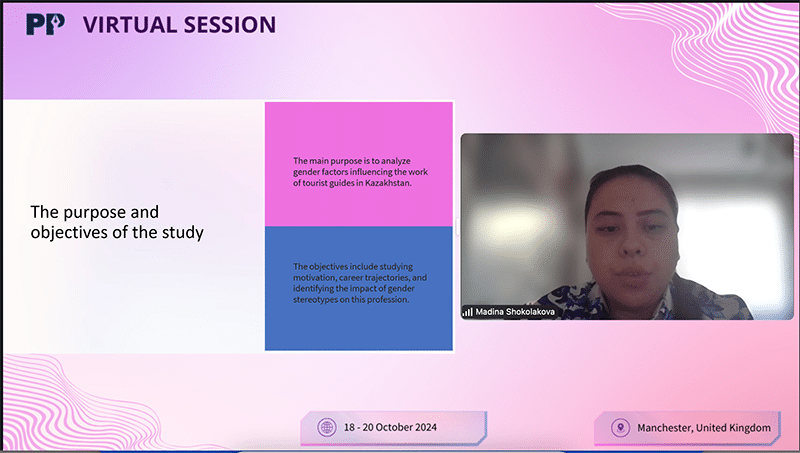 PP VIRTUAL SESSION

The purpose and objectives of the study

The main purpose is to analyze gender factors influencing the work of tourist guides in Kazakhstan.

The objectives include studying motivation, career trajectories, and identifying the impact of gender stereotypes on this profession.

Madina Shokolakova

18 - 20 October 2024

Manchester, United Kingdom